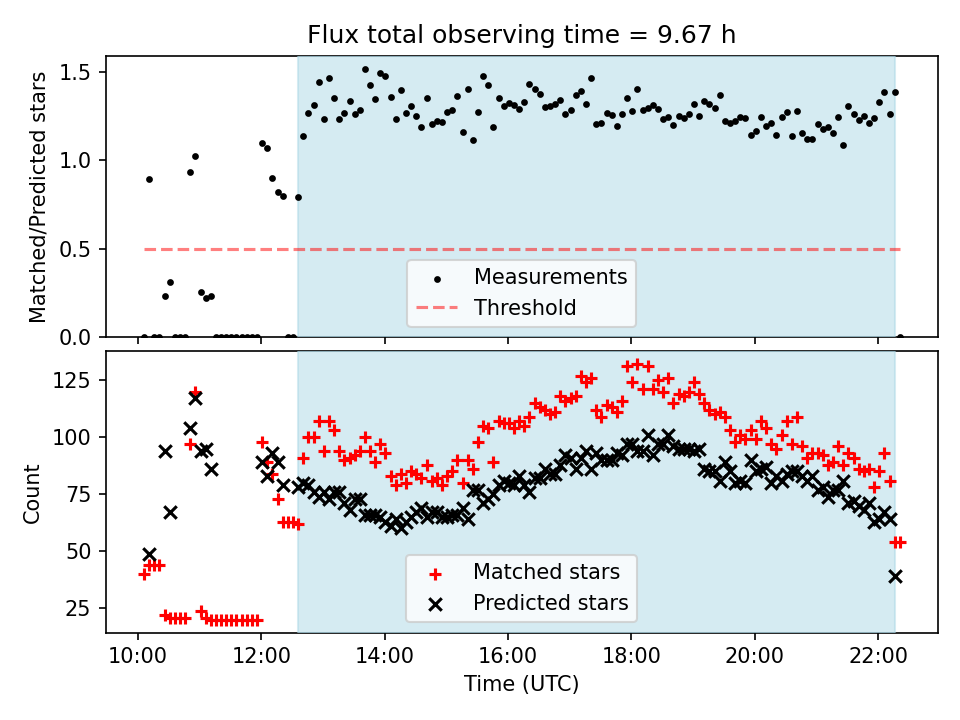 Flux total observing time = 9.67 h

Matched/Predicted stars

1.5
1.0
0.5
0.0

Measurements
Threshold

Count

125
100
75
50
25

Matched stars
Predicted stars

10:00
12:00
14:00
16:00
18:00
20:00
22:00

Time (UTC)